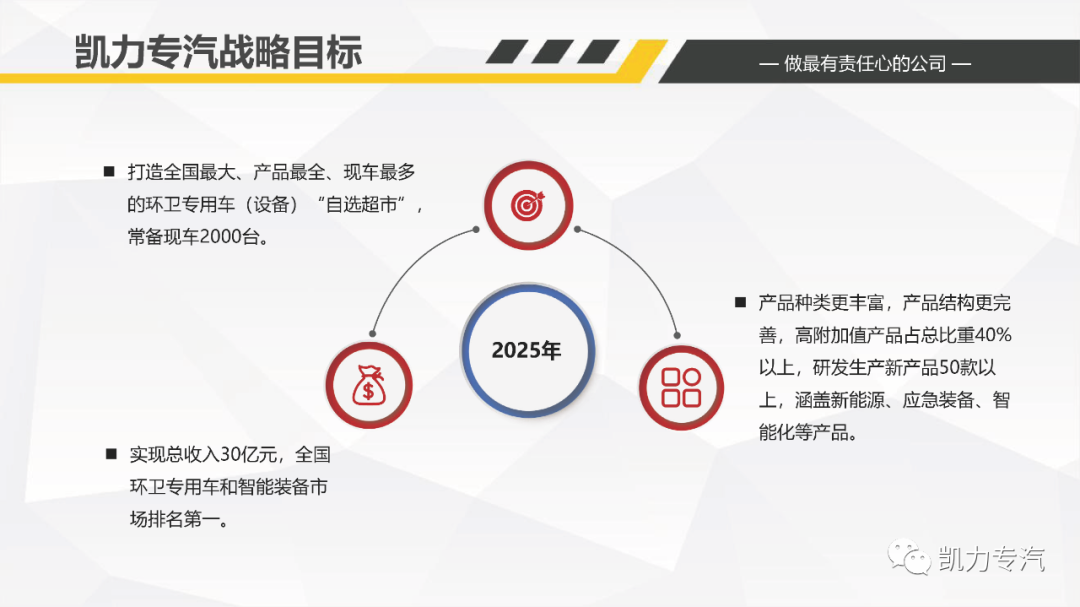 凯力专汽战略目标

— 做最有责任心的公司 —

■ 打造全国最大、产品最全、现车最多的环卫专用车（设备）“自选超市”，常备现车2000台。

2025年

■ 产品种类更丰富，产品结构更完善，高附加值产品占总比重40%以上，研发生产新产品50款以上，涵盖新能源、应急装备、智能化等产品。

■ 实现总收入30亿元，全国环卫专用车和智能装备市场排名第一。

凯力专汽